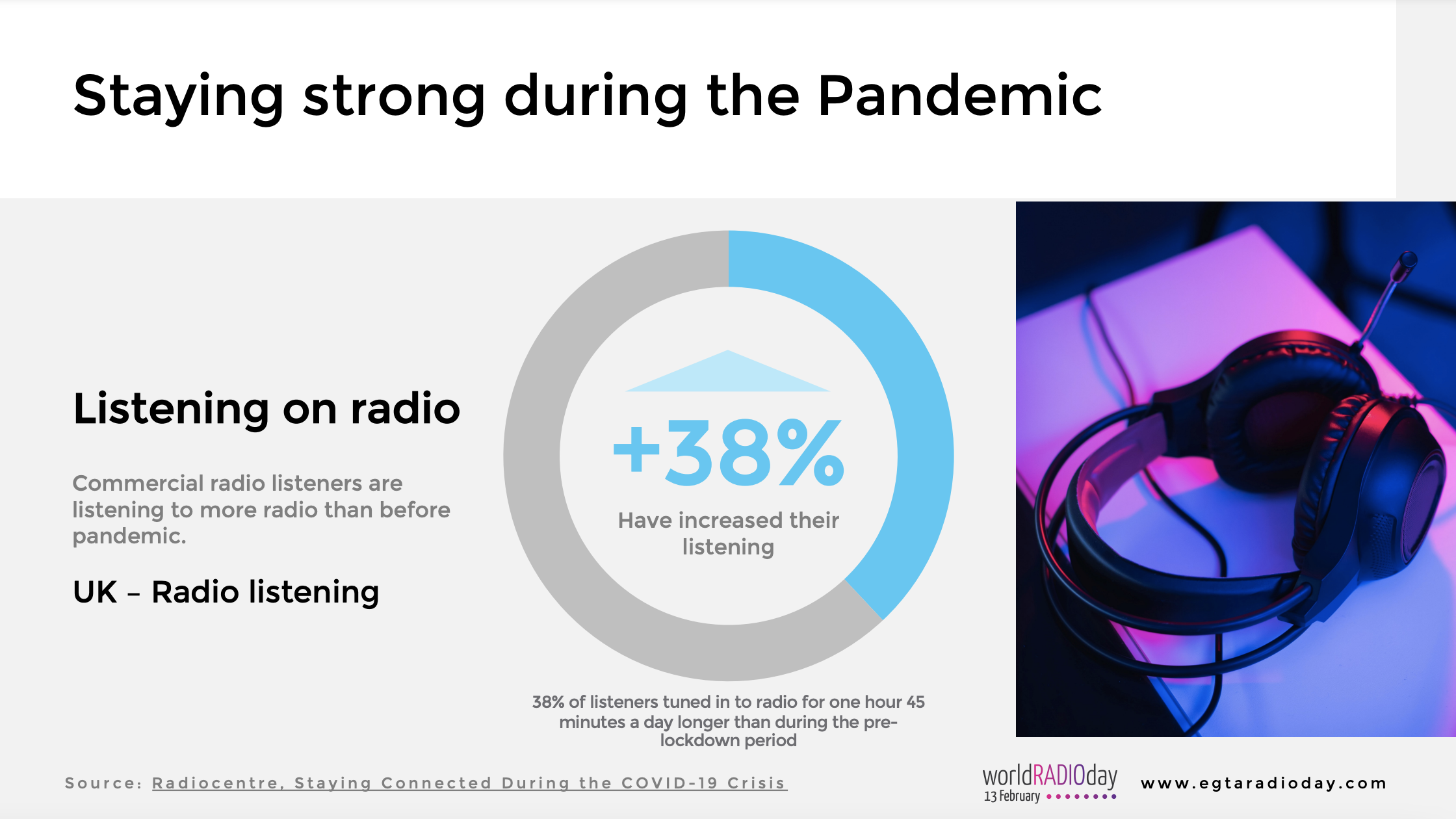 Staying strong during the Pandemic

Listening on radio

Commercial radio listeners are listening to more radio than before pandemic.

UK – Radio listening

+38%
Have increased their listening

38% of listeners tuned in to radio for one hour 45 minutes a day longer than during the pre-lockdown period

Source: Radiocentre, Staying Connected During the COVID-19 Crisis

worldRADIOday
13 February

www.egtaradioday.com